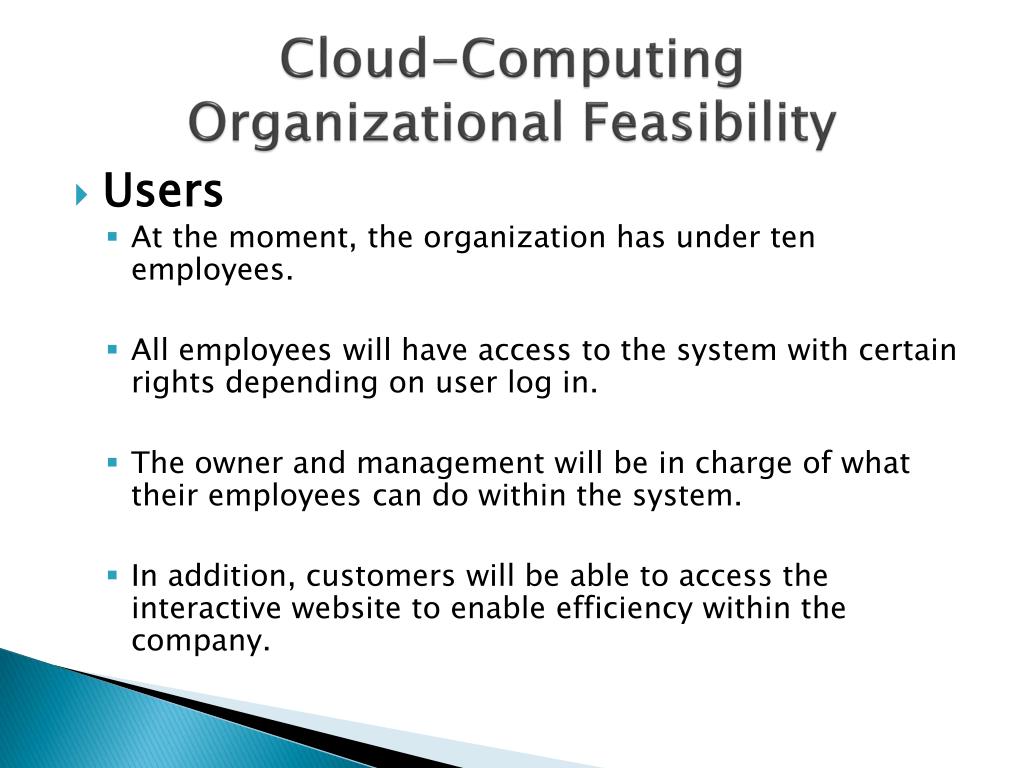 Cloud-Computing Organizational Feasibility

Users

At the moment, the organization has under ten employees.

All employees will have access to the system with certain rights depending on user log in.

The owner and management will be in charge of what their employees can do within the system.

In addition, customers will be able to access the interactive website to enable efficiency within the company.